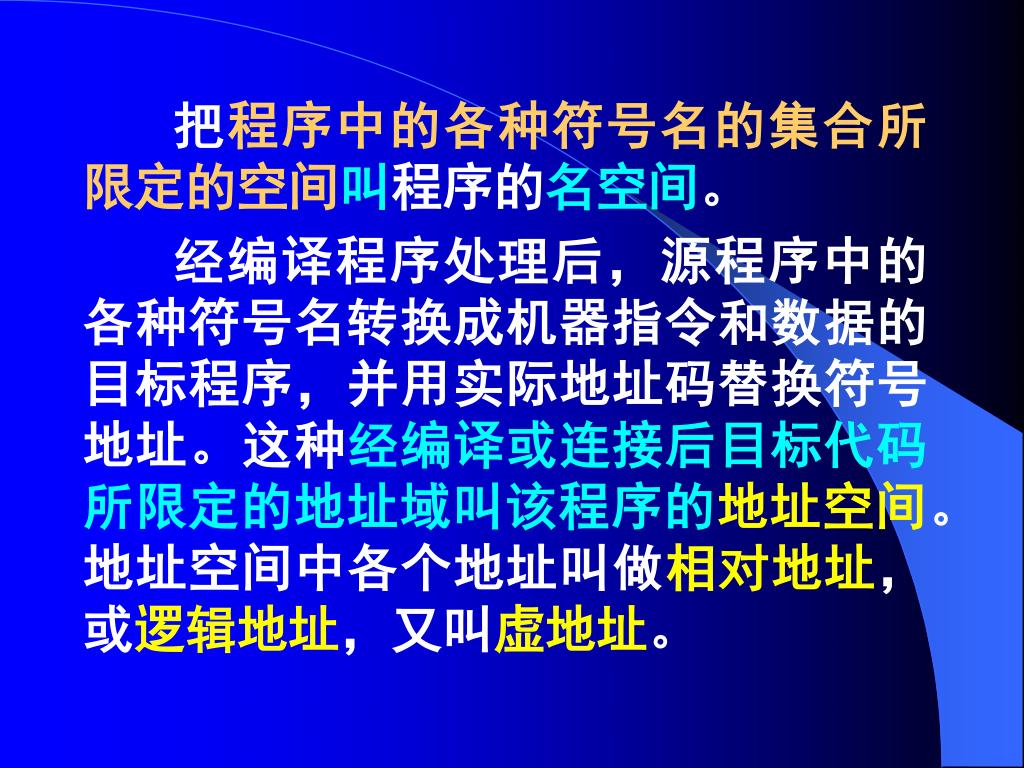 把程序中的各种符号名的集合所限定的空间叫程序的名空间。

经编译程序处理后，源程序中的各种符号名转换成机器指令和数据的目标程序，并用实际地址码替换符号地址。这种经编译或连接后目标代码所限定的地址域叫该程序的地址空间。地址空间中各个地址叫做相对地址，或逻辑地址，又叫虚地址。